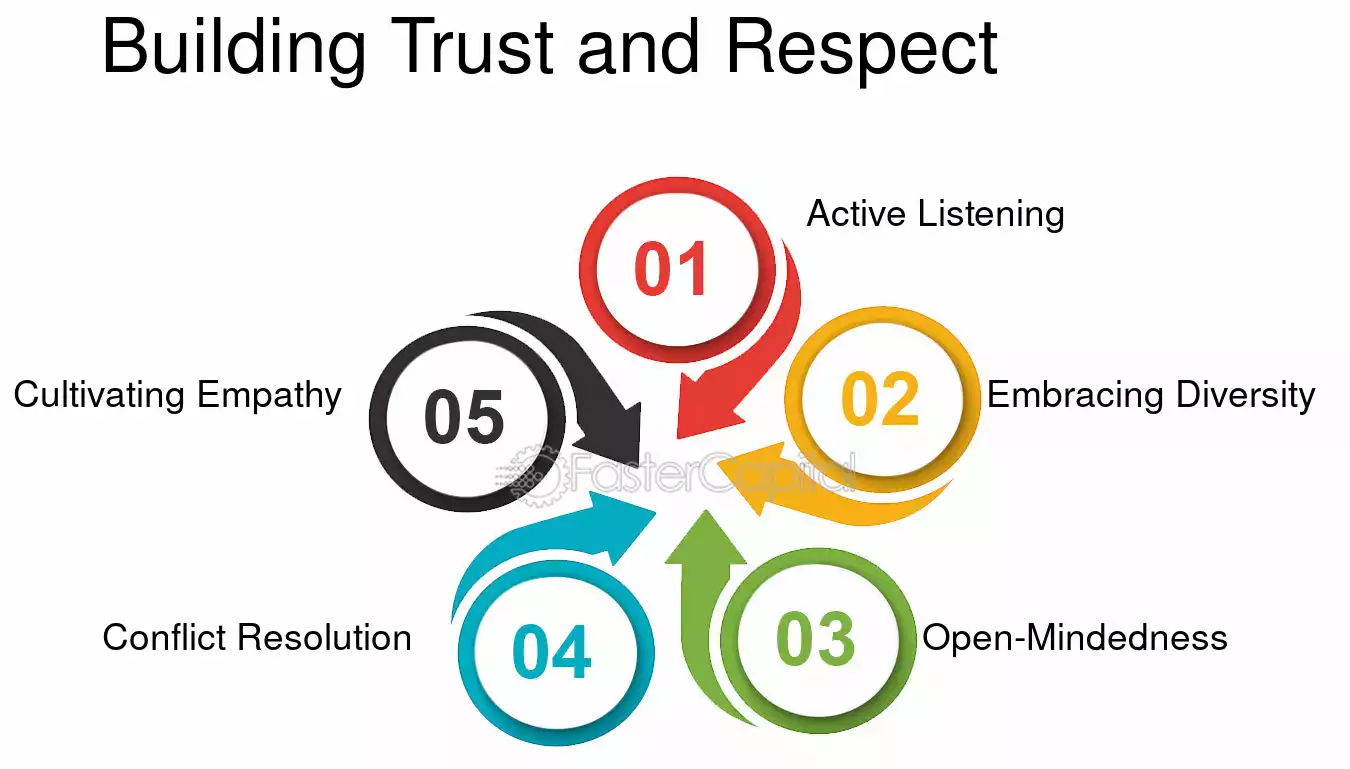 Building Trust and Respect

01
Active Listening

02
Embracing Diversity

03
Open-Mindedness

04
Conflict Resolution

05
Cultivating Empathy

FasterCapital